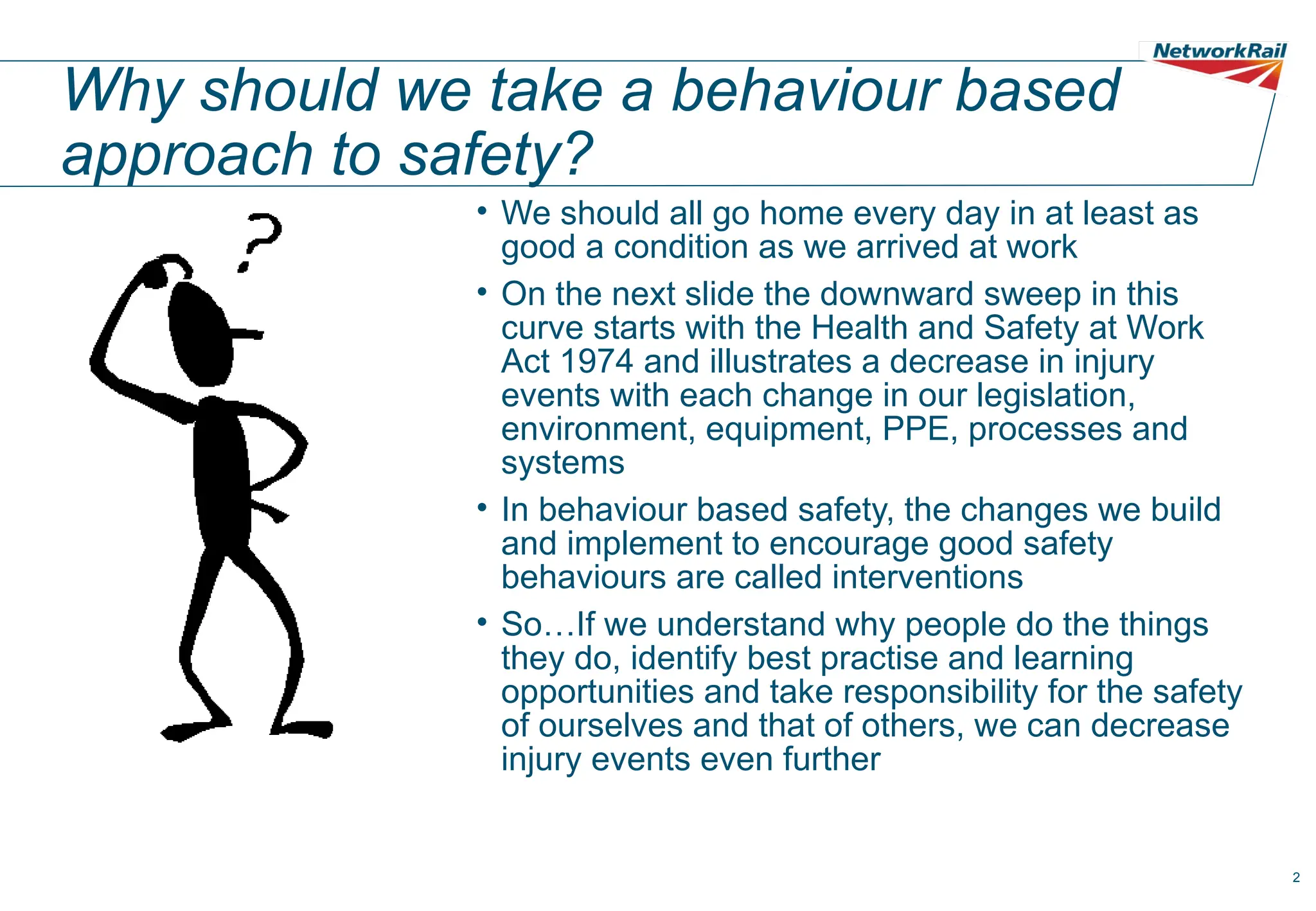 NetworkRail

Why should we take a behaviour based approach to safety?

?

• We should all go home every day in at least as good a condition as we arrived at work

• On the next slide the downward sweep in this curve starts with the Health and Safety at Work Act 1974 and illustrates a decrease in injury events with each change in our legislation, environment, equipment, PPE, processes and systems

• In behaviour based safety, the changes we build and implement to encourage good safety behaviours are called interventions

• So…If we understand why people do the things they do, identify best practise and learning opportunities and take responsibility for the safety of ourselves and that of others, we can decrease injury events even further

2